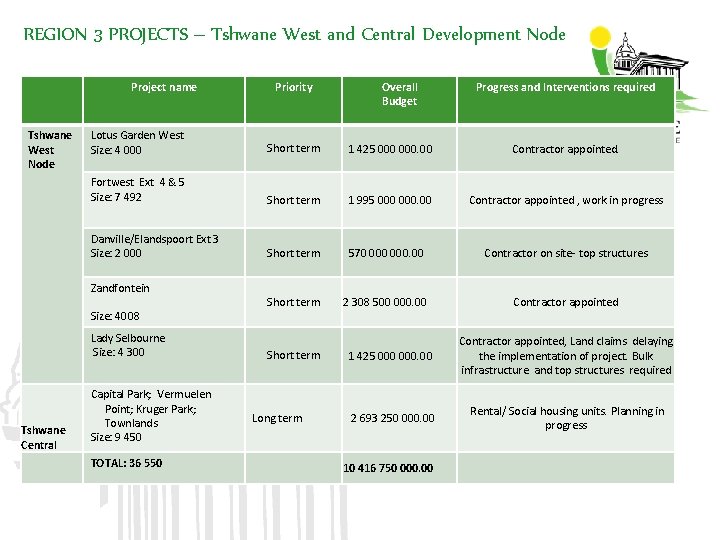 REGION 3 PROJECTS – Tshwane West and Central Development Node

| | Project name | Priority | Overall Budget | Progress and Interventions required |
|---|---|---|---|---|
| Tshwane West Node | Lotus Garden West Size: 4 000 | Short term | 1 425 000 000.00 | Contractor appointed |
| | Fortwest Ext 4 & 5 Size: 7 492 | Short term | 1 995 000 000.00 | Contractor appointed , work in progress |
| | Danville/Elandspoort Ext 3 Size: 2 000 | Short term | 570 000 000.00 | Contractor on site- top structures |
| | Zandfontein Size: 4008 | Short term | 2 308 500 000.00 | Contractor appointed |
| | Lady Selbourne Size: 4 300 | Short term | 1 425 000 000.00 | Contractor appointed, Land claims delaying the implementation of project. Bulk infrastructure and top structures required |
| Tshwane Central | Capital Park; Vermuelen Point; Kruger Park; Townlands Size: 9 450 | Long term | 2 693 250 000.00 | Rental/ Social housing units. Planning in progress |
| | TOTAL: 36 550 | | 10 416 750 000.00 | |